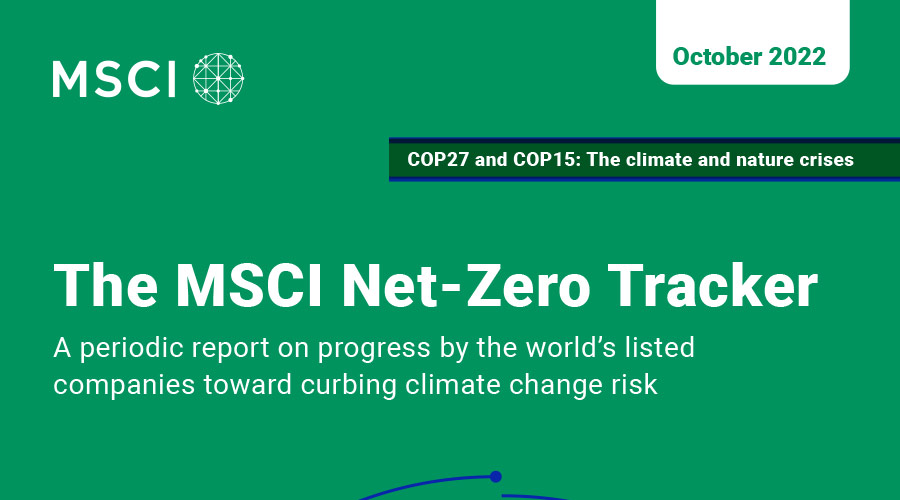 MSCI

October 2022

COP27 and COP15: The climate and nature crises

The MSCI Net-Zero Tracker

A periodic report on progress by the world's listed companies toward curbing climate change risk